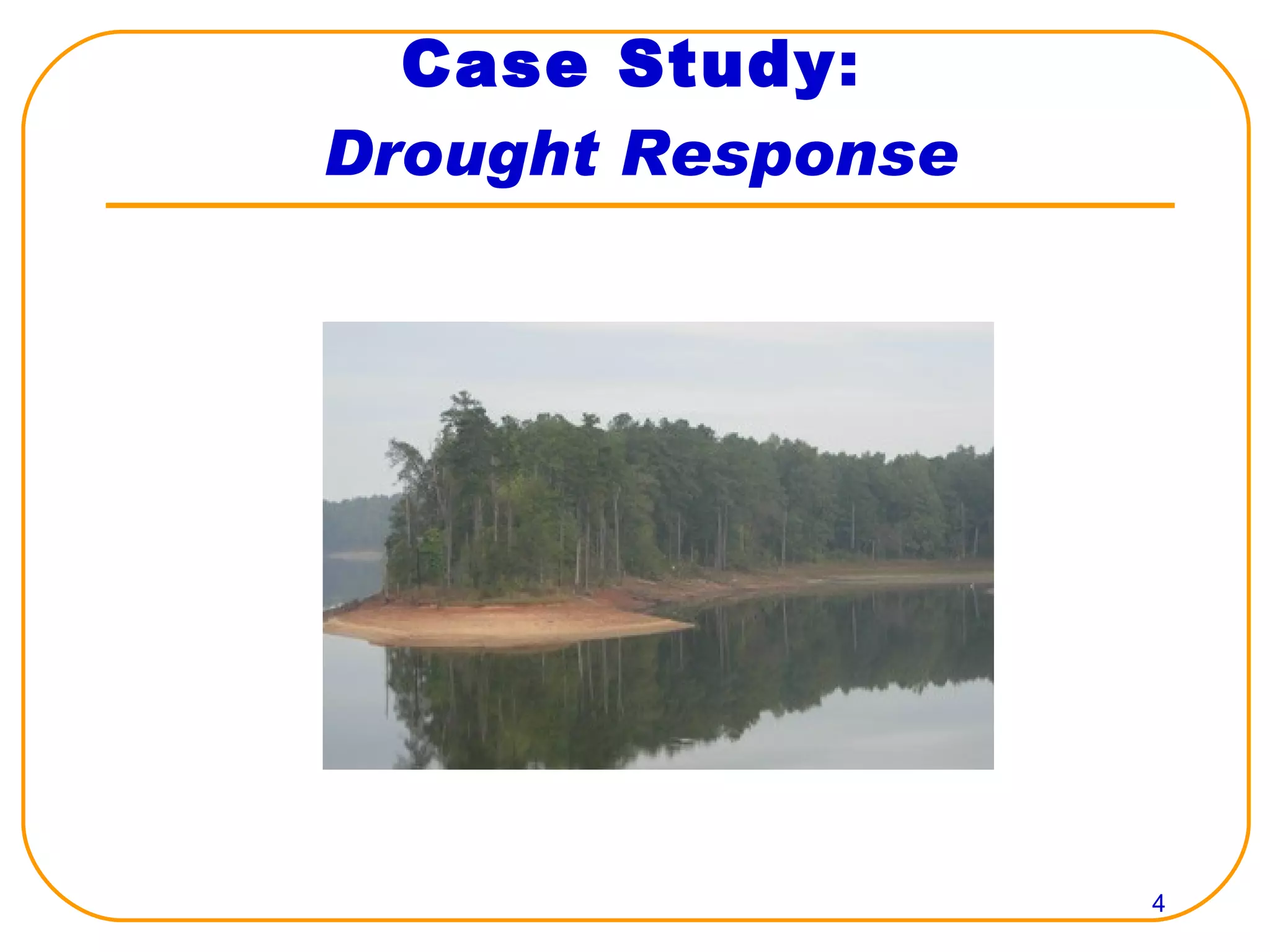 Case Study:
Drought Response

4